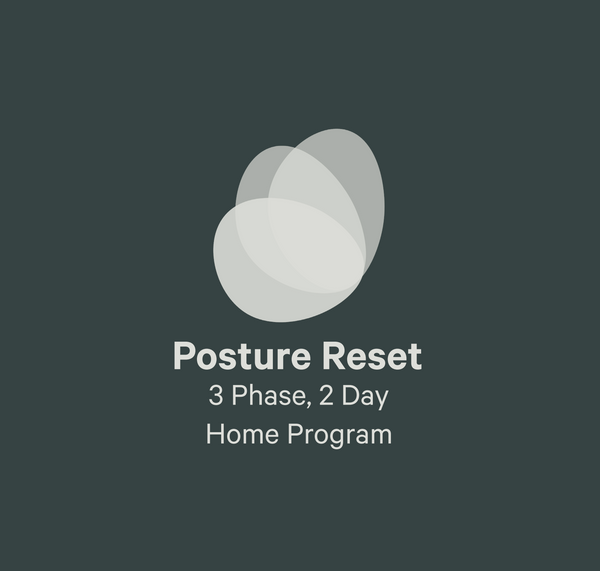 Posture Reset
3 Phase, 2 Day
Home Program